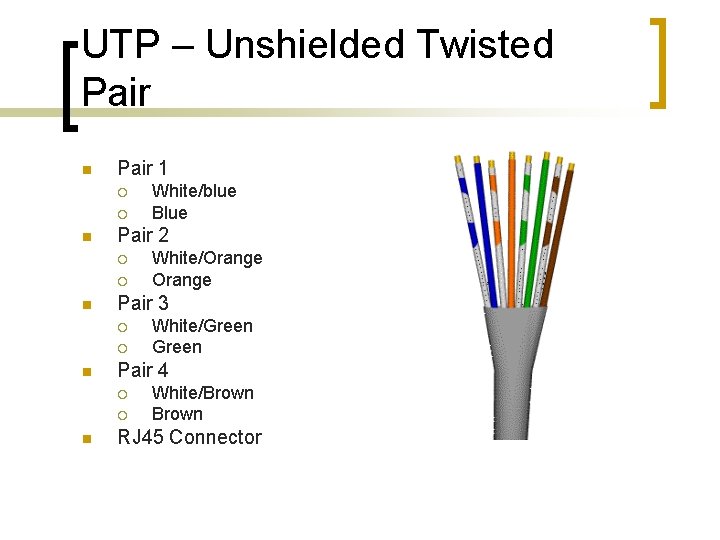 UTP – Unshielded Twisted Pair

Pair 1
White/blue
Blue
Pair 2
White/Orange
Orange
Pair 3
White/Green
Green
Pair 4
White/Brown
Brown
RJ45 Connector